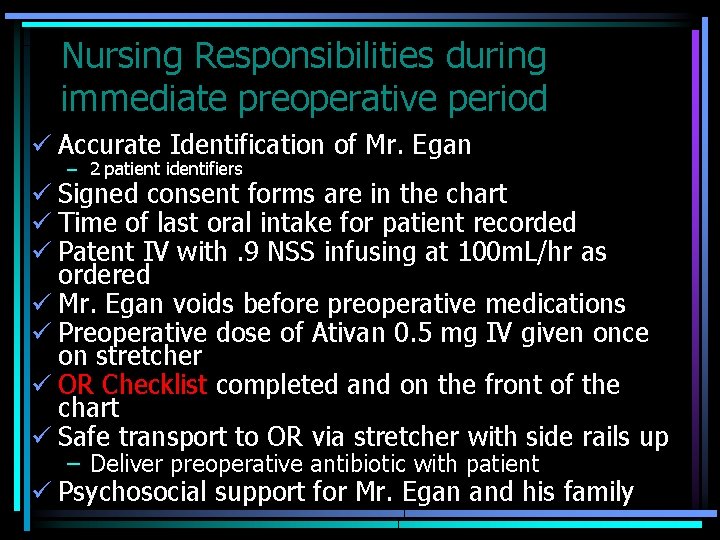 Nursing Responsibilities during immediate preoperative period

✓ Accurate Identification of Mr. Egan
– 2 patient identifiers
✓ Signed consent forms are in the chart
✓ Time of last oral intake for patient recorded
✓ Patent IV with .9 NSS infusing at 100mL/hr as ordered
✓ Mr. Egan voids before preoperative medications
✓ Preoperative dose of Ativan 0.5 mg IV given once on stretcher
✓ OR Checklist completed and on the front of the chart
✓ Safe transport to OR via stretcher with side rails up
– Deliver preoperative antibiotic with patient
✓ Psychosocial support for Mr. Egan and his family